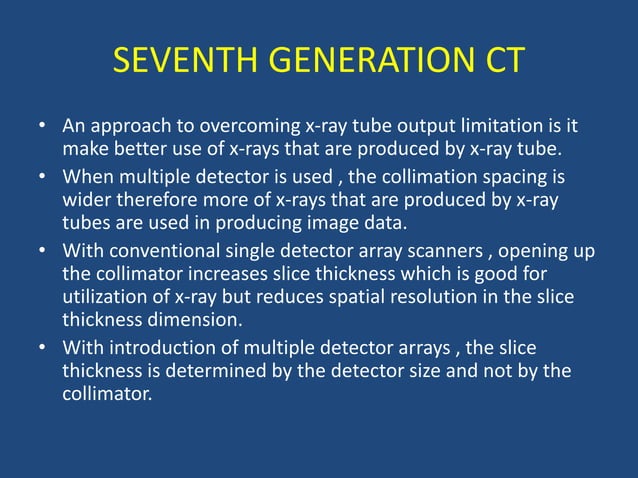 SEVENTH GENERATION CT

• An approach to overcoming x-ray tube output limitation is it make better use of x-rays that are produced by x-ray tube.

• When multiple detector is used , the collimation spacing is wider therefore more of x-rays that are produced by x-ray tubes are used in producing image data.

• With conventional single detector array scanners , opening up the collimator increases slice thickness which is good for utilization of x-ray but reduces spatial resolution in the slice thickness dimension.

• With introduction of multiple detector arrays , the slice thickness is determined by the detector size and not by the collimator.